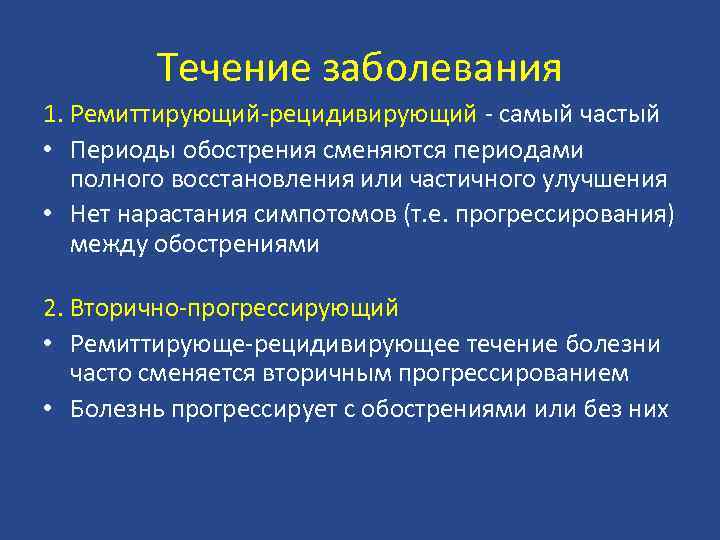 Течение заболевания

1. Ремиттирующий-рецидивирующий - самый частый

• Периоды обострения сменяются периодами полного восстановления или частичного улучшения

• Нет нарастания симпотомов (т.е. прогрессирования) между обострениями

2. Вторично-прогрессирующий

• Ремиттирующе-рецидивирующее течение болезни часто сменяется вторичным прогрессированием

• Болезнь прогрессирует с обострениями или без них